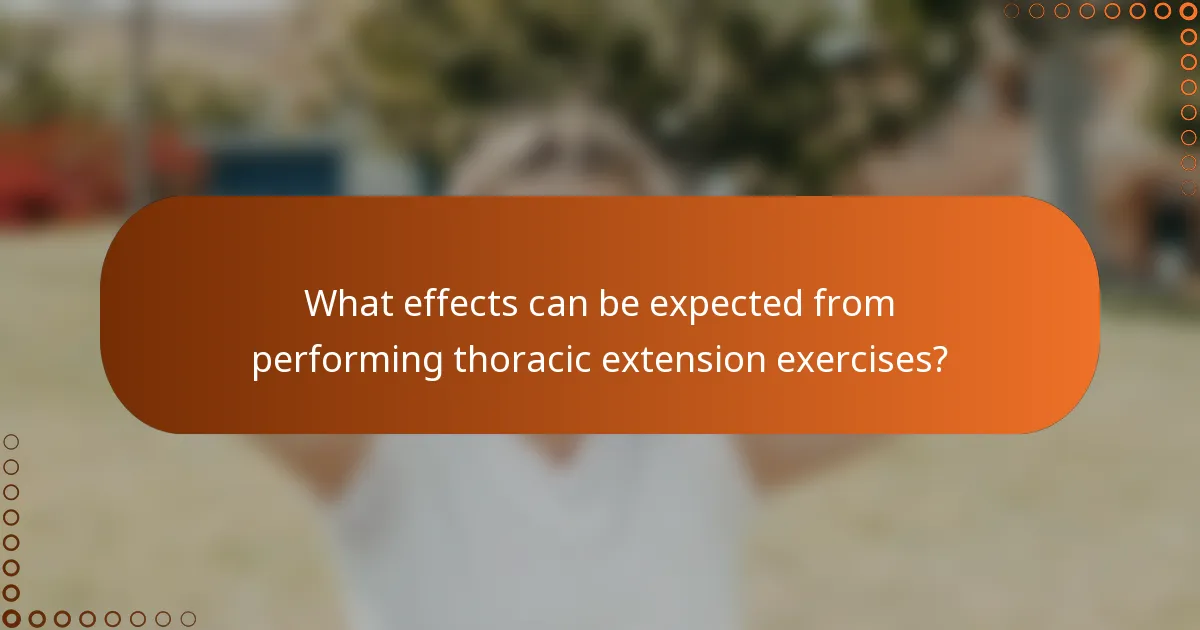 What effects can be expected from performing thoracic extension exercises?